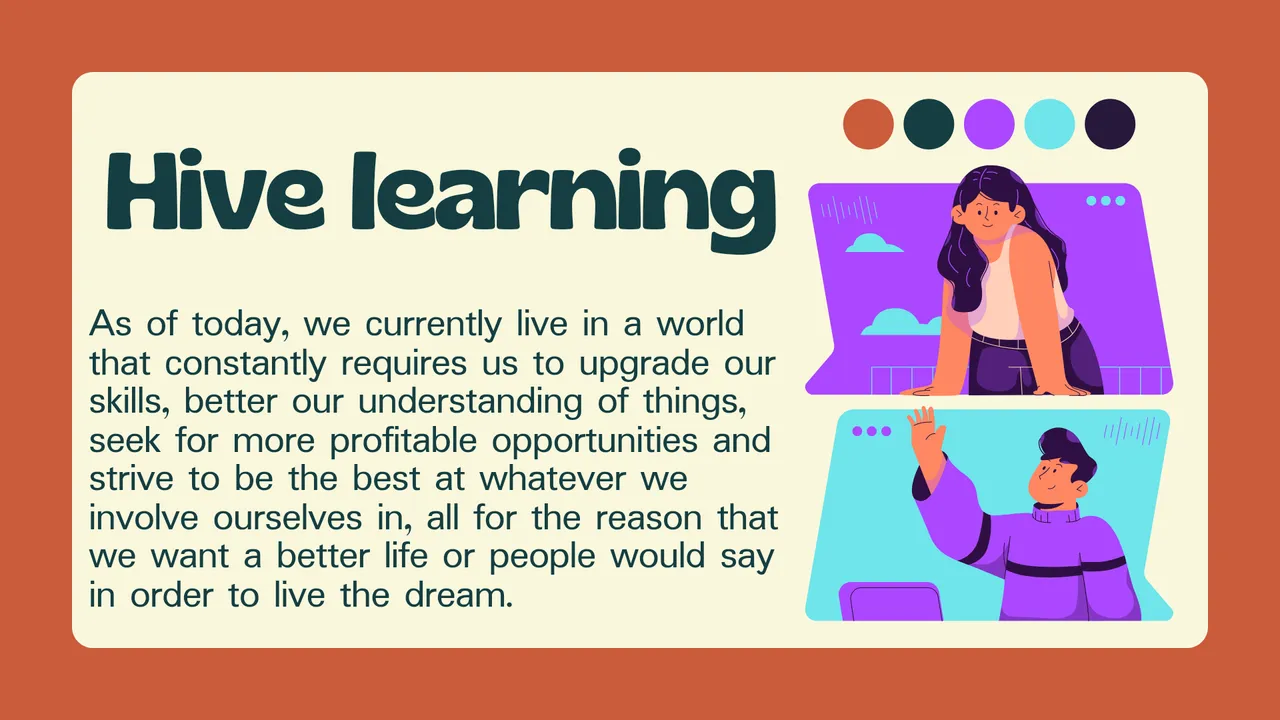 Hive learning

As of today, we currently live in a world that constantly requires us to upgrade our skills, better our understanding of things, seek for more profitable opportunities and strive to be the best at whatever we involve ourselves in, all for the reason that we want a better life or people would say in order to live the dream.